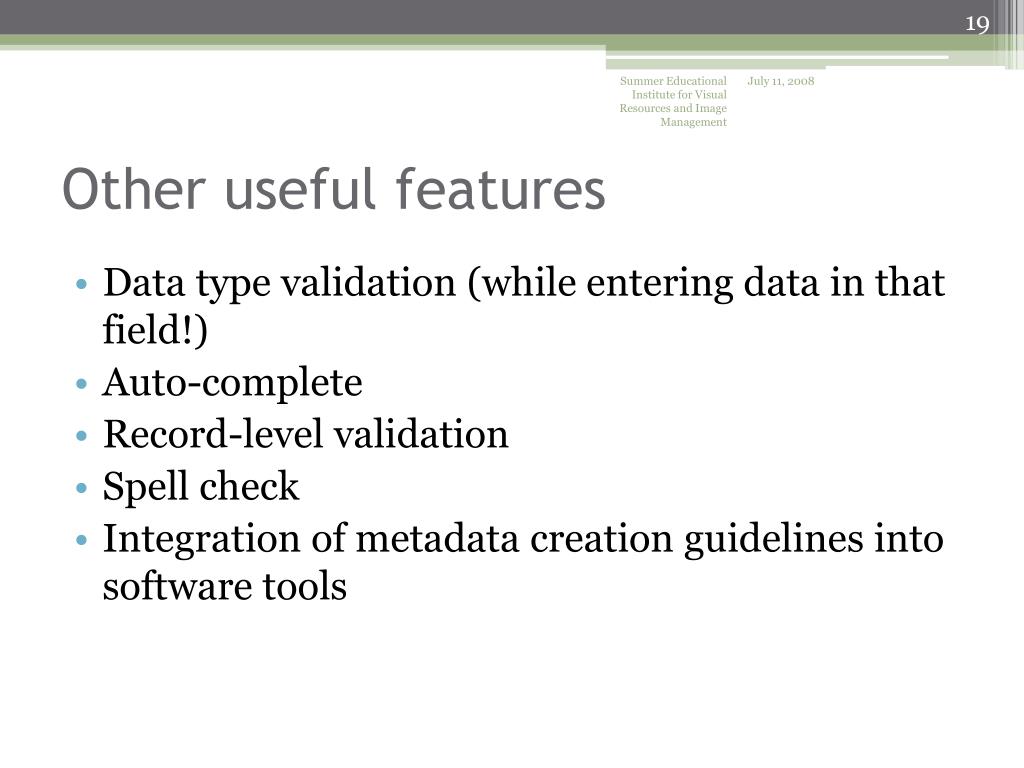 19

Summer Educational Institute for Visual Resources and Image Management

July 11, 2008

Other useful features

• Data type validation (while entering data in that field!)
• Auto-complete
• Record-level validation
• Spell check
• Integration of metadata creation guidelines into software tools